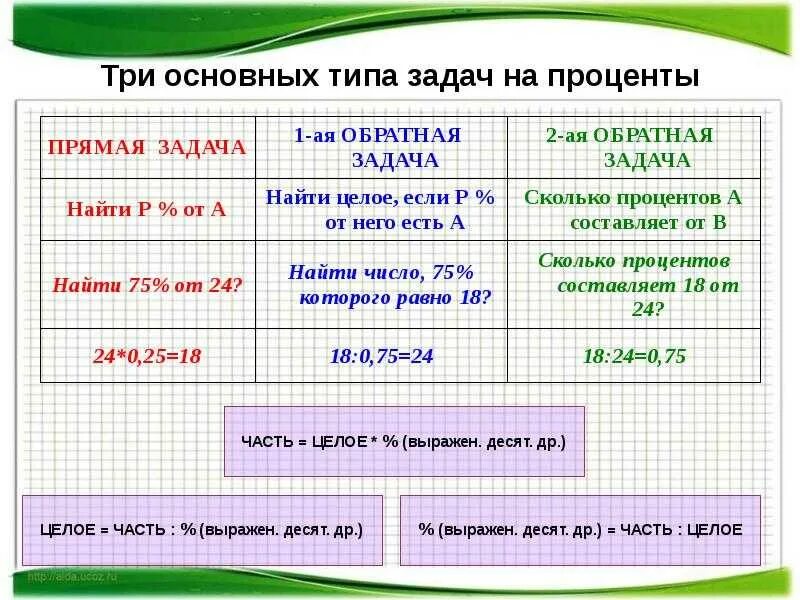 Три основных типа задач на проценты

| ПРЯМАЯ ЗАДАЧА | 1-ая ОБРАТНАЯ ЗАДАЧА | 2-ая ОБРАТНАЯ ЗАДАЧА |
|---|---|---|
| Найти Р % от А | Найти целое, если Р % от него есть А | Сколько процентов А составляет от В |
| Найти 75% от 24? | Найти число, 75% которого равно 18? | Сколько процентов составляет 18 от 24? |
| 24*0,25=18 | 18:0,75=24 | 18:24=0,75 |

ЧАСТЬ = ЦЕЛОЕ * % (выражен. десят. др.)

ЦЕЛОЕ = ЧАСТЬ : % (выражен. десят. др.)

% (выражен. десят. др.) = ЧАСТЬ : ЦЕЛОЕ

http://aida.ucoz.ru